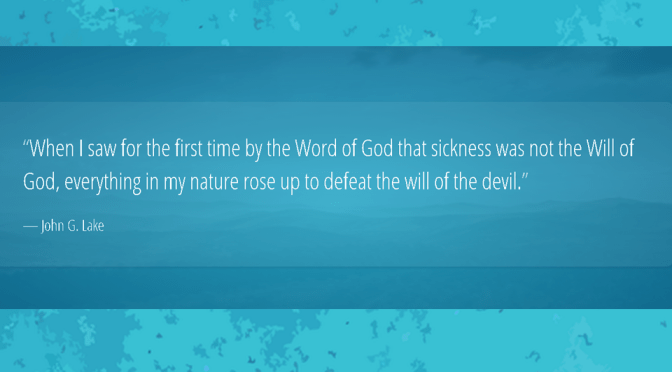 “When I saw for the first time by the Word of God that sickness was not the Will of God, everything in my nature rose up to defeat the will of the devil.”

— John G. Lake